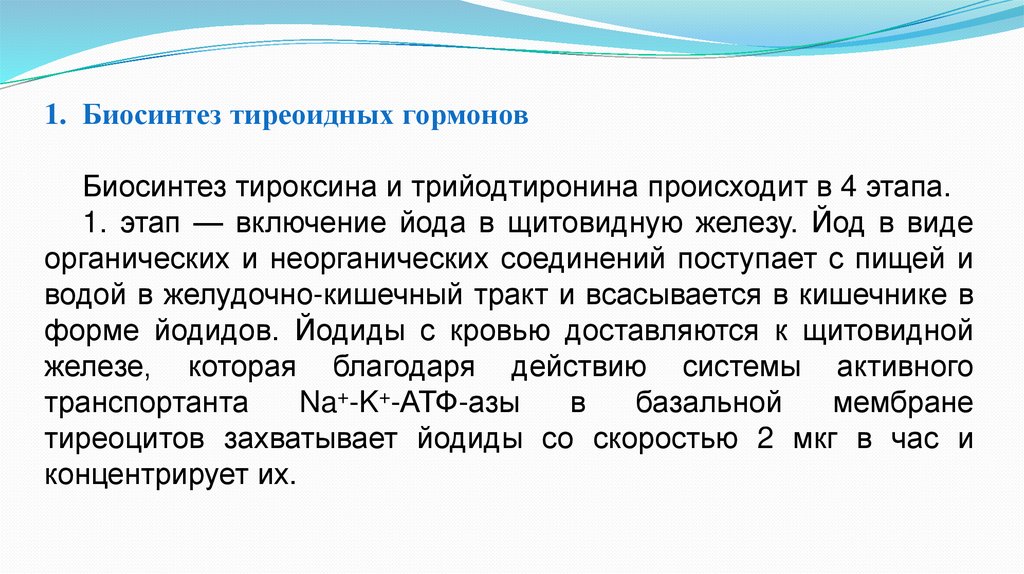 1. Биосинтез тиреоидных гормонов

Биосинтез тироксина и трийодтиронина происходит в 4 этапа.

1. этап — включение йода в щитовидную железу. Йод в виде органических и неорганических соединений поступает с пищей и водой в желудочно-кишечный тракт и всасывается в кишечнике в форме йодидов. Йодиды с кровью доставляются к щитовидной железе, которая благодаря действию системы активного транспортанта $Na^+$-$K^+$-АТФ-азы в базальной мембране тиреоцитов захватывает йодиды со скоростью 2 мкг в час и концентрирует их.